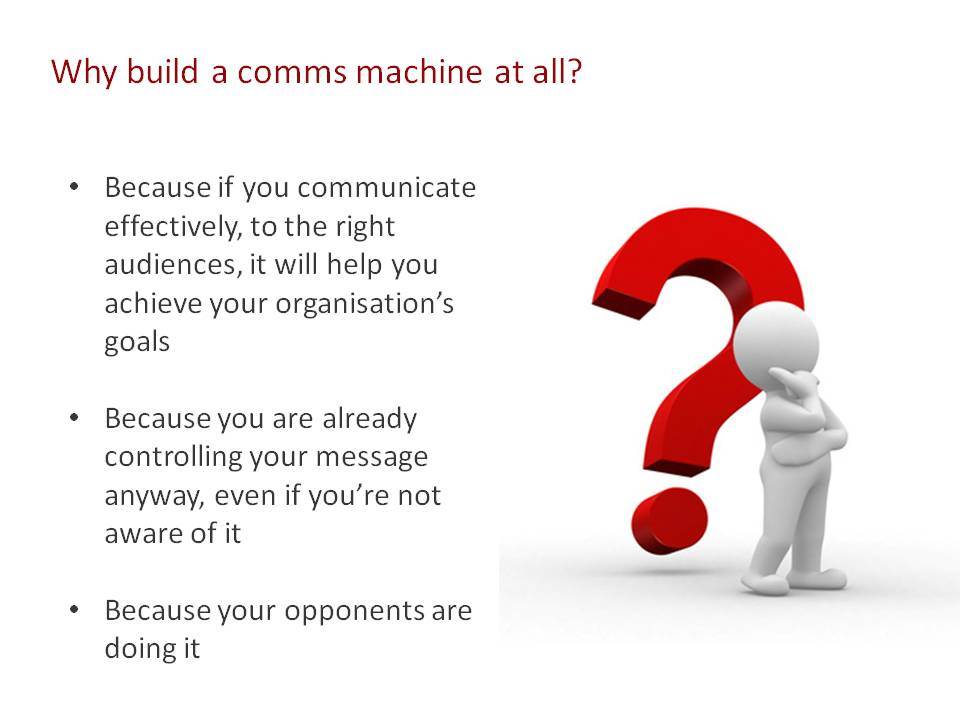 Why build a comms machine at all?

• Because if you communicate effectively, to the right audiences, it will help you achieve your organisation's goals

• Because you are already controlling your message anyway, even if you're not aware of it

• Because your opponents are doing it